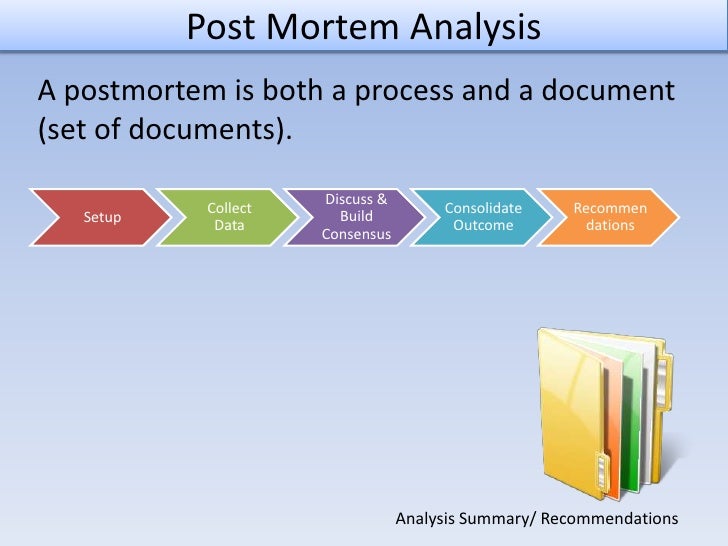 Post Mortem Analysis

A postmortem is both a process and a document (set of documents).

Setup

Collect Data

Discuss & Build Consensus

Consolidate Outcome

Recommen dations

Analysis Summary/ Recommendations